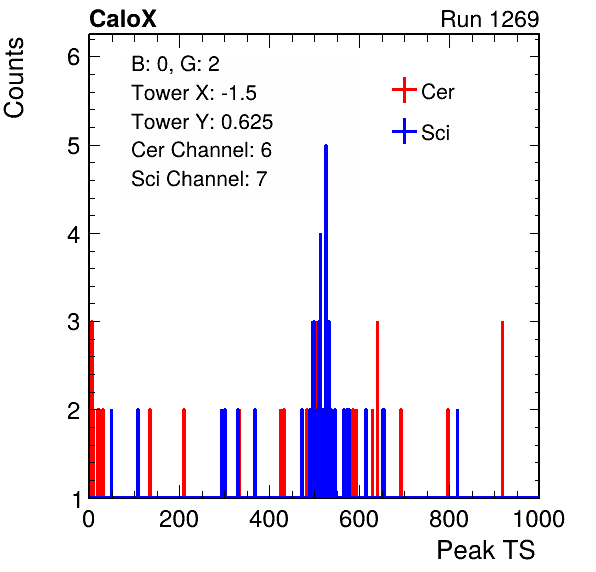 CaloX

Run 1269

Counts

B: 0, G: 2
Tower X: -1.5
Tower Y: 0.625
Cer Channel: 6
Sci Channel: 7

Cer
Sci

6
5
4
3
2
1

0
200
400
600
800
1000

Peak TS